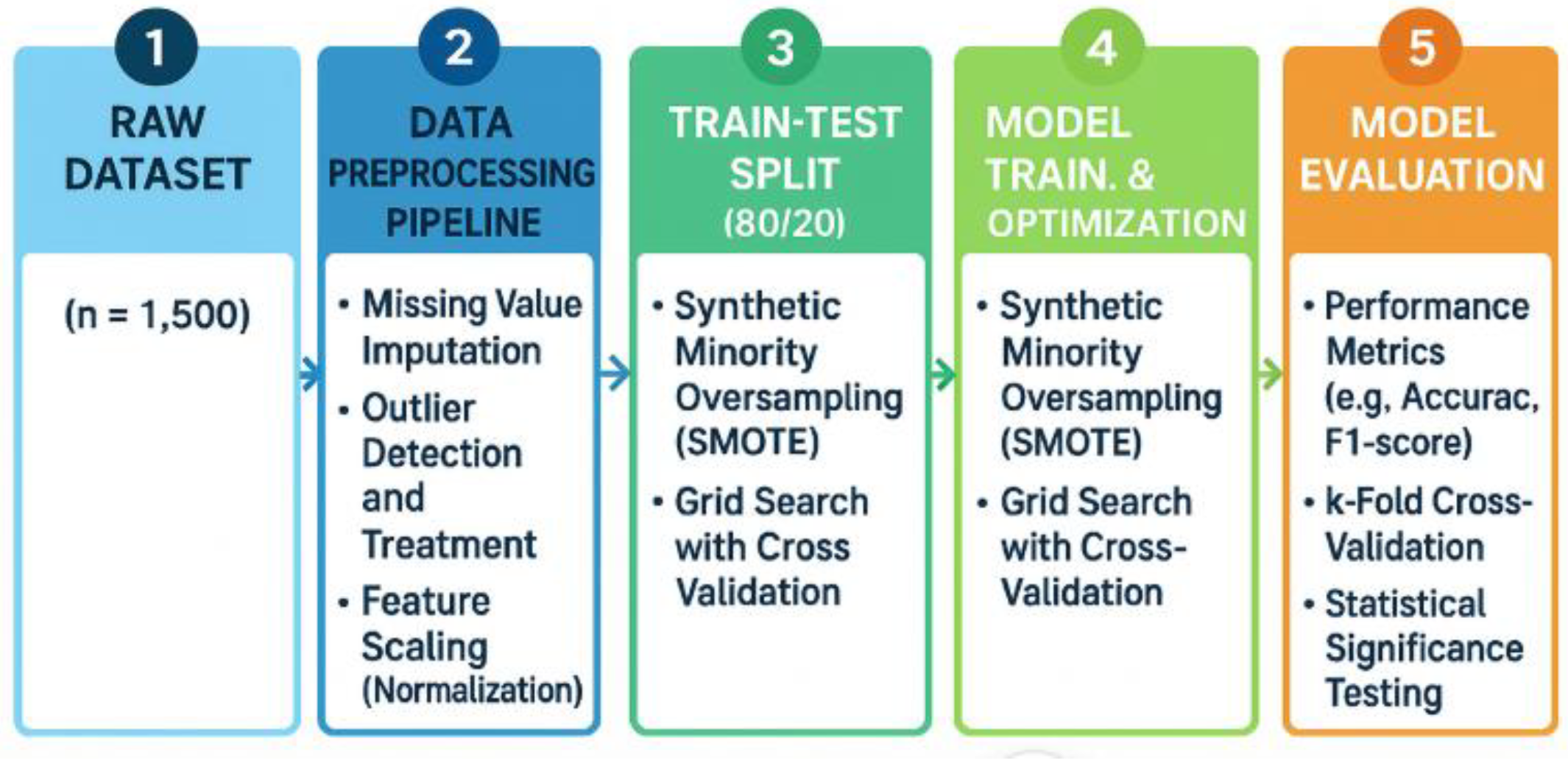 1
RAW DATASET

(n = 1,500)

2
DATA PREPROCESSING PIPELINE

• Missing Value Imputation
• Outlier Detection and Treatment
• Feature Scaling (Normalization)

3
TRAIN-TEST SPLIT (80/20)

• Synthetic Minority Oversampling (SMOTE)
• Grid Search with Cross Validation

4
MODEL TRAIN. & OPTIMIZATION

• Synthetic Minority Oversampling (SMOTE)
• Grid Search with Cross-Validation

5
MODEL EVALUATION

• Performance Metrics (e.g, Accurac, F1-score)
• k-Fold Cross-Validation
• Statistical Significance Testing